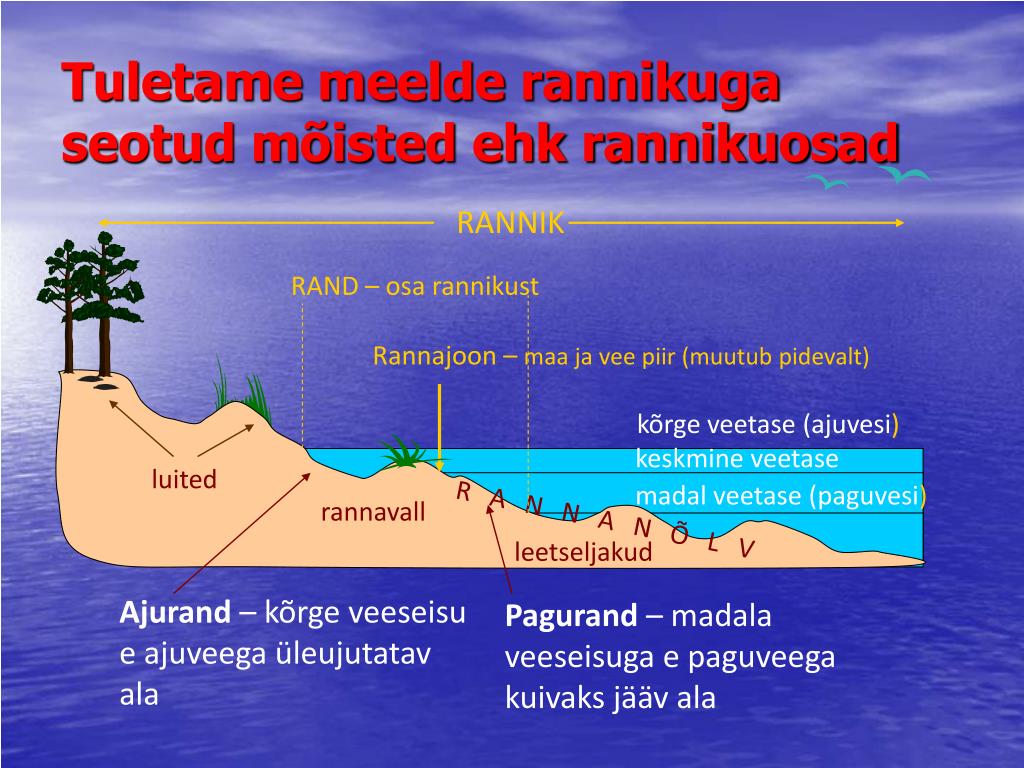 Tuletame meelde rannikuga seotud mõisted ehk rannikuosad

RANNIK

RAND – osa rannikust

Rannajoon – maa ja vee piir (muutub pidevalt)

kõrge veetase (ajuvesi)

keskmine veetase

madal veetase (paguvesi)

luited

rannavall

R A N N A N Õ L V

leetseljakud

Ajurand – kõrge veeseisu e ajuveega üleujutatav ala

Pagurand – madala veeseisuga e paguveega kuivaks jääv ala